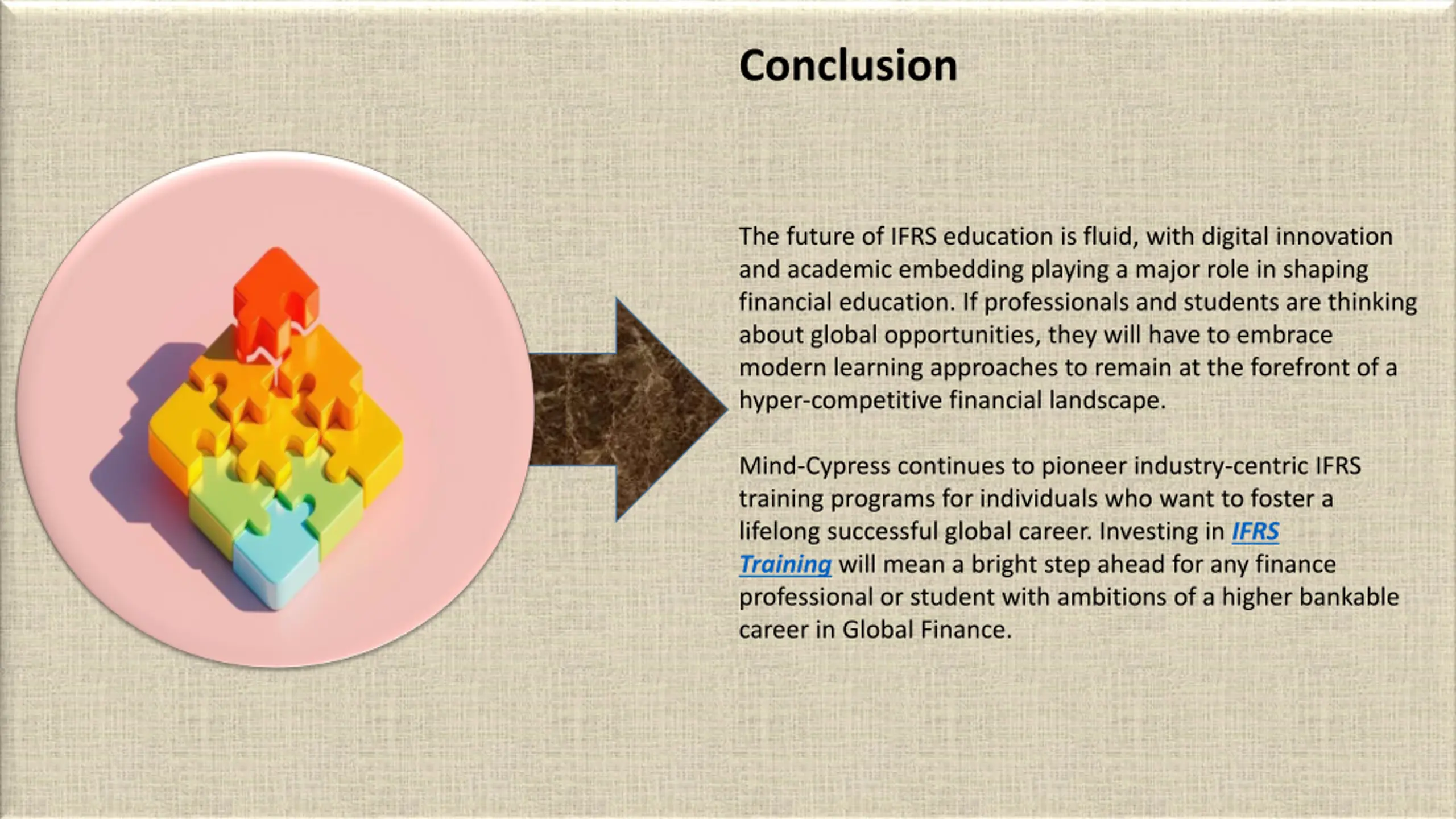 Conclusion

The future of IFRS education is fluid, with digital innovation and academic embedding playing a major role in shaping financial education. If professionals and students are thinking about global opportunities, they will have to embrace modern learning approaches to remain at the forefront of a hyper-competitive financial landscape.

Mind-Cypress continues to pioneer industry-centric IFRS training programs for individuals who want to foster a lifelong successful global career. Investing in IFRS Training will mean a bright step ahead for any finance professional or student with ambitions of a higher bankable career in Global Finance.